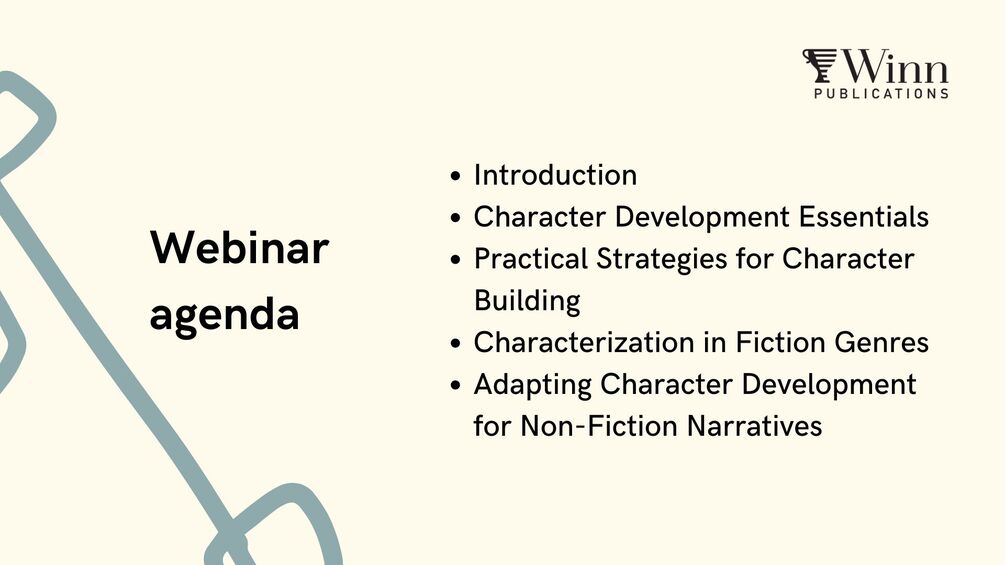 Winn
PUBLICATIONS

Webinar agenda

- Introduction
- Character Development Essentials
- Practical Strategies for Character Building
- Characterization in Fiction Genres
- Adapting Character Development for Non-Fiction Narratives